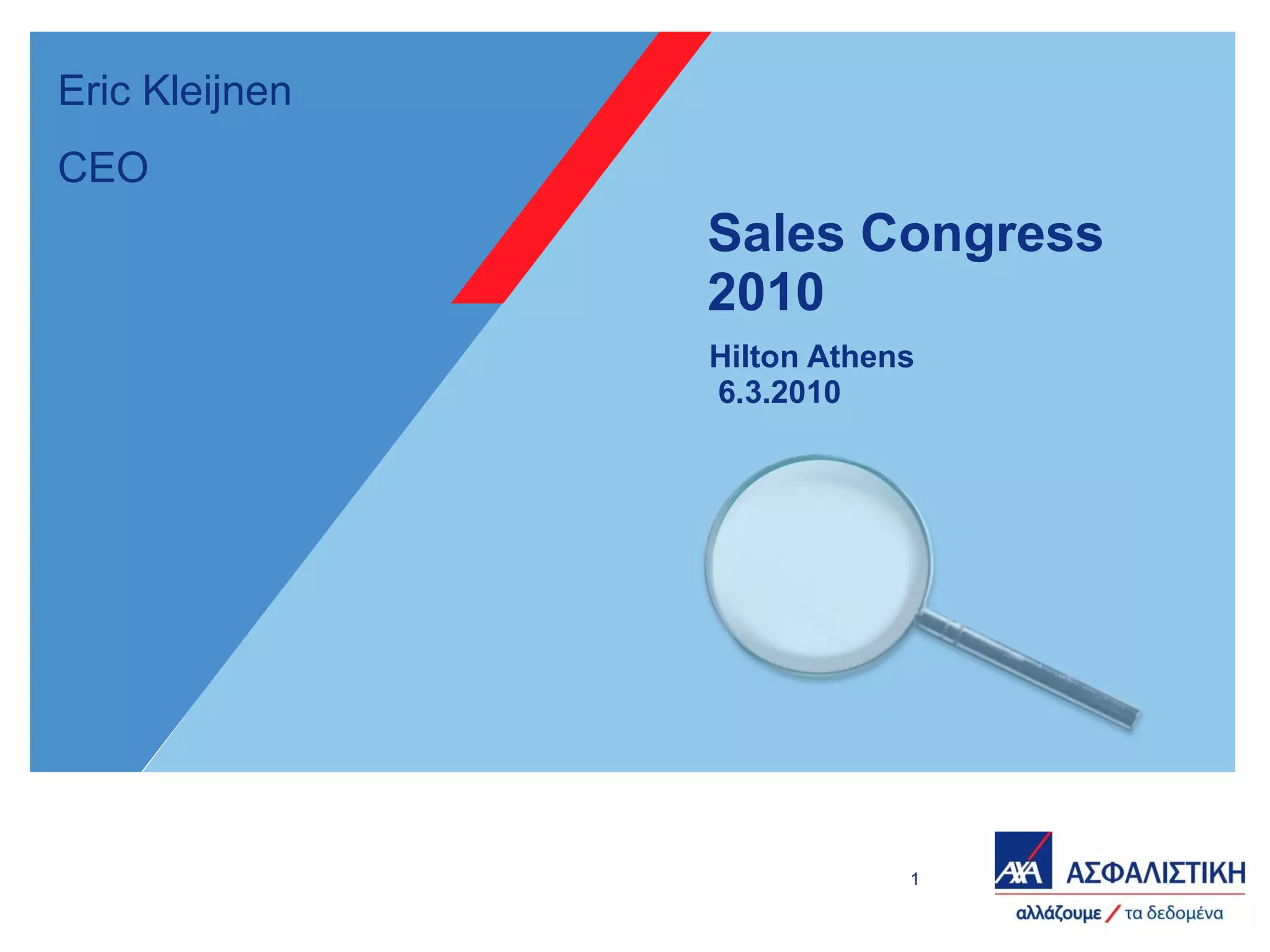 Eric Kleijnen

CEO

Sales Congress 2010

Hilton Athens
6.3.2010

1

AXA ΑΣΦΑΛΙΣΤΙΚΗ

αλλάζουμε / τα δεδομένα